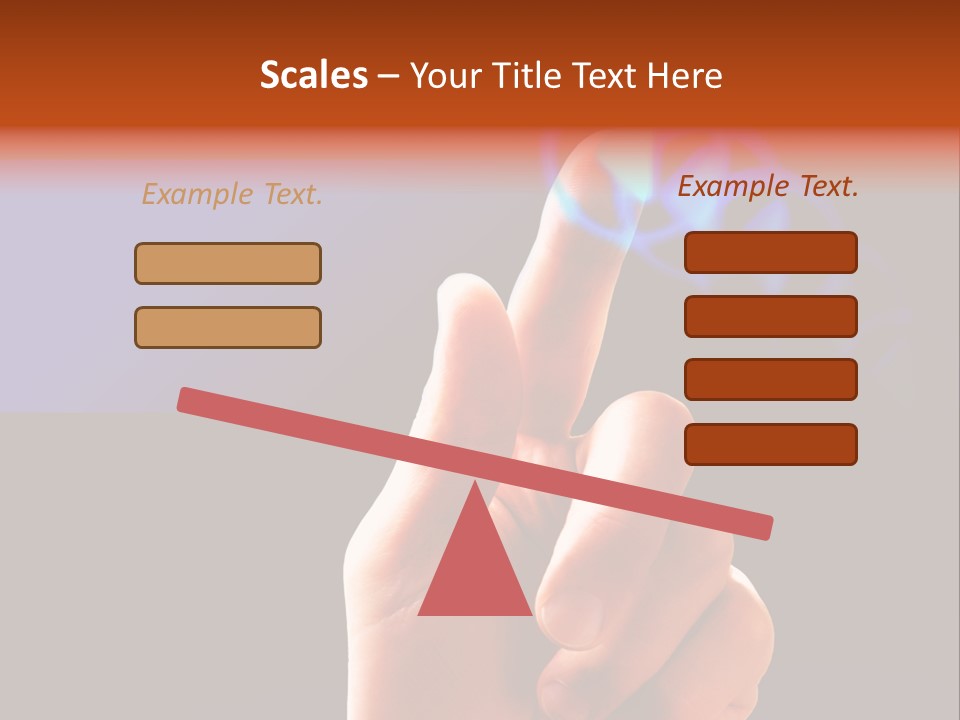 Scales – Your Title Text Here

Example Text.

Example Text.